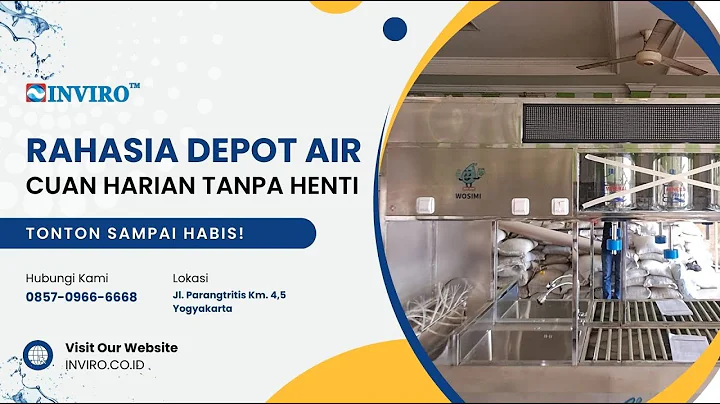 INVIRO™

RAHASIA DEPOT AIR
CUAN HARIAN TANPA HENTI

TONTON SAMPAI HABIS!

Hubungi Kami
0857-0966-6668

Lokasi
Jl. Parangtritis Km. 4,5 Yogyakarta

Visit Our Website
INVIRO.CO.ID

WOSIMI